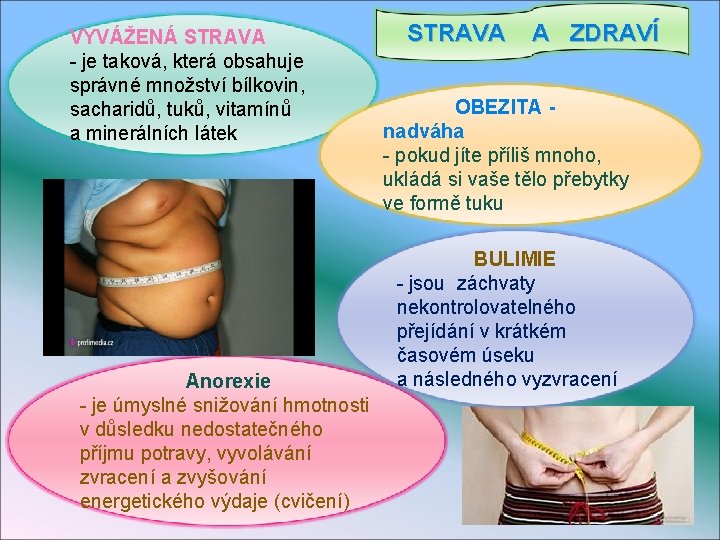 STRAVA A ZDRAVÍ

VYVÁŽENÁ STRAVA
- je taková, která obsahuje správné množství bílkovin, sacharidů, tuků, vitamínů a minerálních látek

OBEZITA - nadváha
- pokud jíte příliš mnoho, ukládá si vaše tělo přebytky ve formě tuku

profimedia.cz

BULIMIE
- jsou záchvaty nekontrolovatelného přejídání v krátkém časovém úseku a následného vyzvracení

Anorexie
- je úmyslné snižování hmotnosti v důsledku nedostatečného příjmu potravy, vyvolávání zvracení a zvyšování energetického výdaje (cvičení)